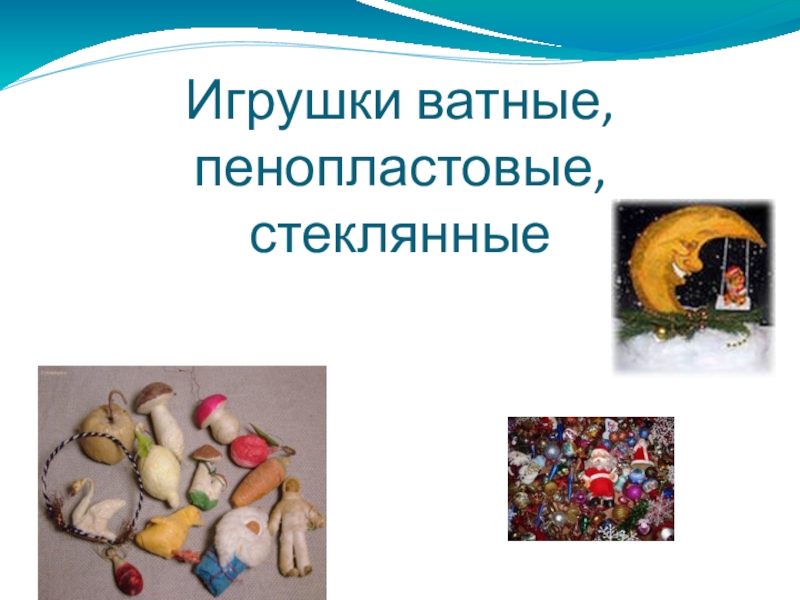 Игрушки ватные, пенопластовые, стеклянные